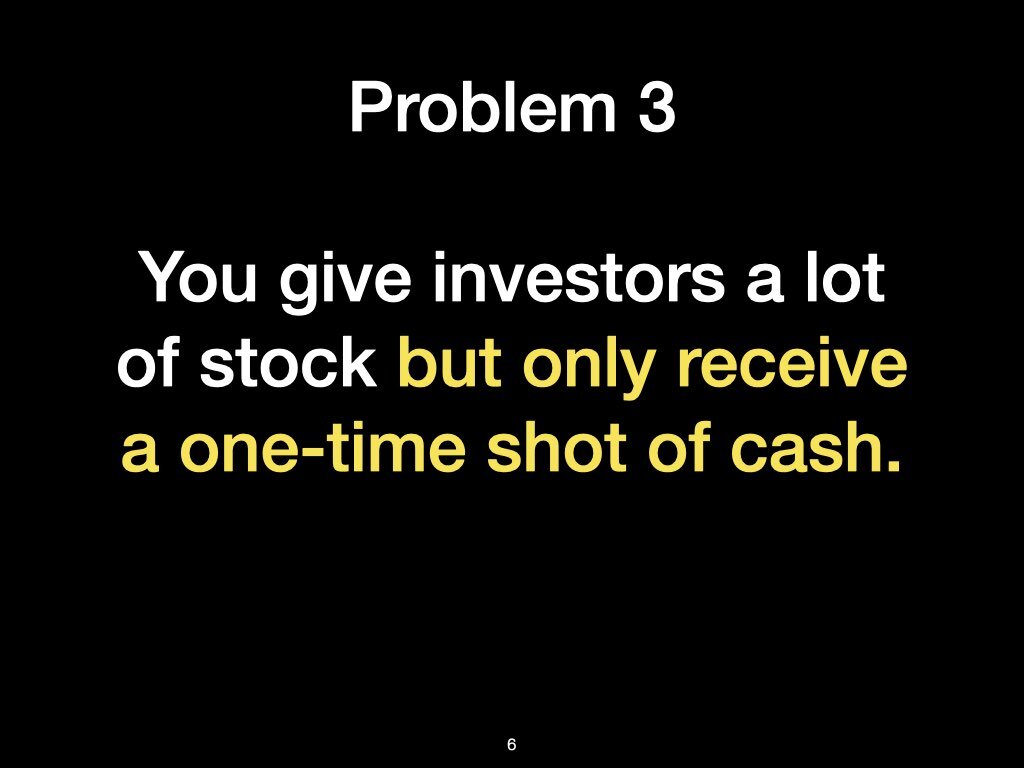 Problem 3

You give investors a lot of stock but only receive a one-time shot of cash.

6